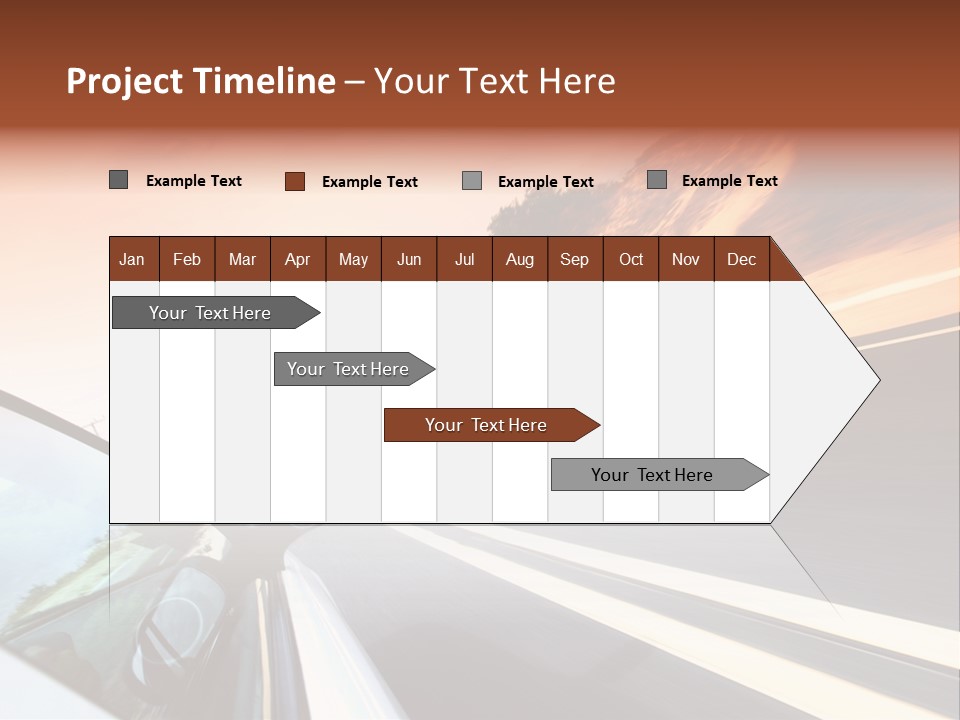 Project Timeline – Your Text Here

Example Text Example Text Example Text Example Text

| Jan | Feb | Mar | Apr | May | Jun | Jul | Aug | Sep | Oct | Nov | Dec |
|---|---|---|---|---|---|---|---|---|---|---|---|

Your Text Here

Your Text Here

Your Text Here

Your Text Here